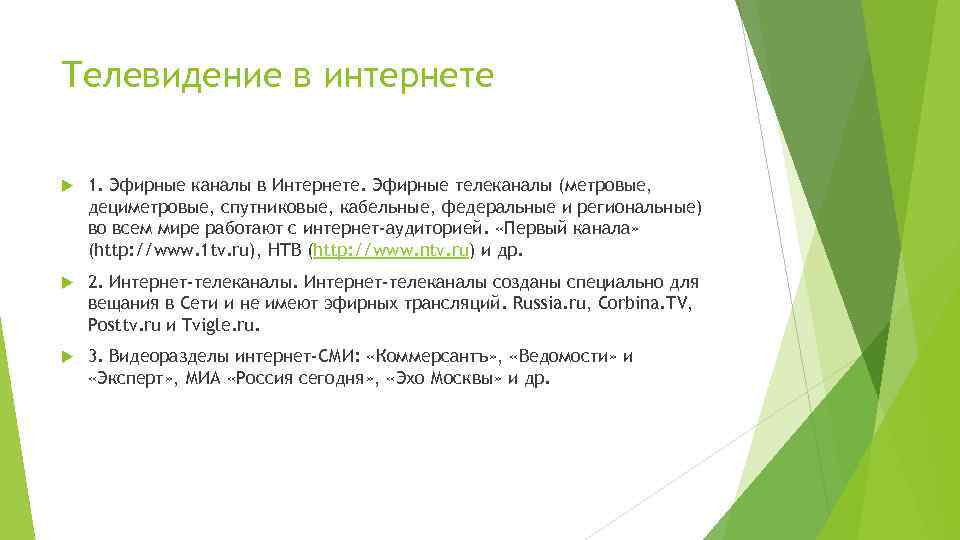 Телевидение в интернете

1. Эфирные каналы в Интернете. Эфирные телеканалы (метровые, дециметровые, спутниковые, кабельные, федеральные и региональные) во всем мире работают с интернет-аудиторией. «Первый канала» (http://www.1tv.ru), НТВ (http://www.ntv.ru) и др.

2. Интернет-телеканалы. Интернет-телеканалы созданы специально для вещания в Сети и не имеют эфирных трансляций. Russia.ru, Corbina.TV, Posttv.ru и Tvigle.ru.

3. Видеоразделы интернет-СМИ: «Коммерсантъ», «Ведомости» и «Эксперт», МИА «Россия сегодня», «Эхо Москвы» и др.